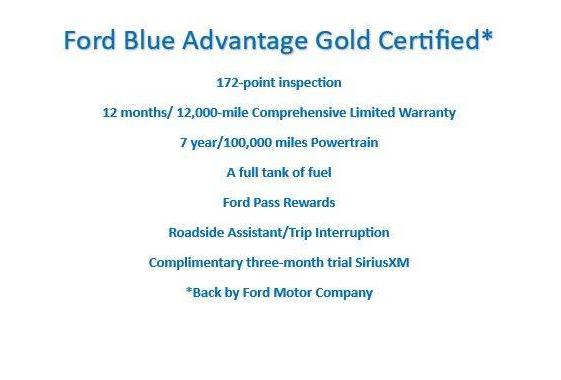 Ford Blue Advantage Gold Certified*

172-point inspection

12 months/ 12,000-mile Comprehensive Limited Warranty

7 year/100,000 miles Powertrain

A full tank of fuel

Ford Pass Rewards

Roadside Assistant/Trip Interruption

Complimentary three-month trial SiriusXM

*Back by Ford Motor Company